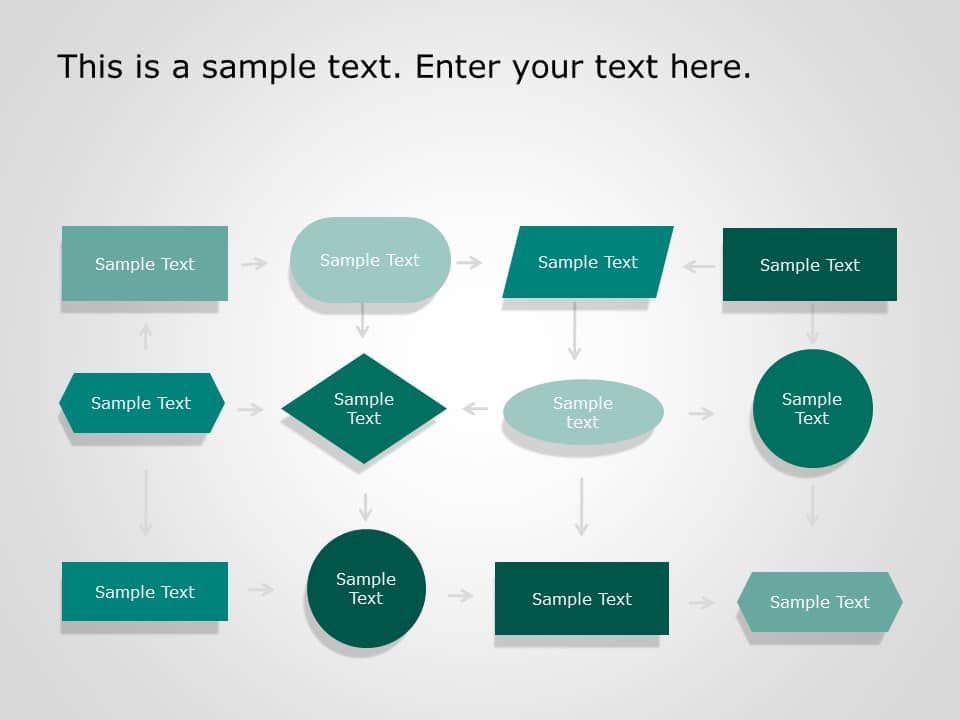 This is a sample text. Enter your text here.

Sample Text

Sample Text

Sample Text

Sample Text

Sample Text

Sample Text

Sample text

Sample Text

Sample Text

Sample Text

Sample Text

Sample Text